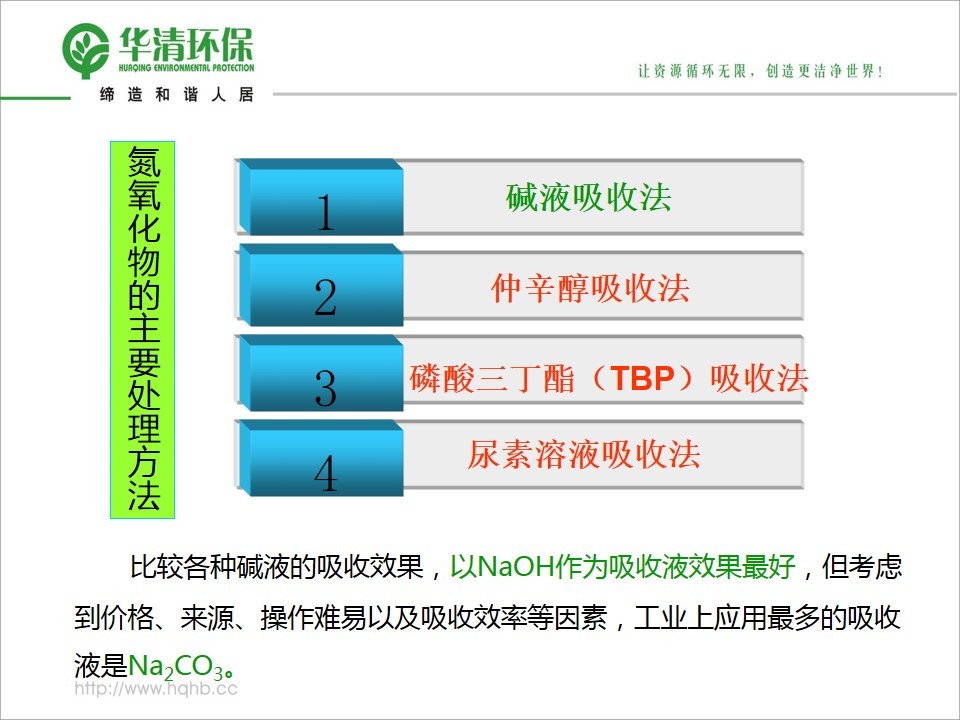 华清环保
HUAQING ENVIRONMENTAL PROTECTION
缔造和谐人居

让资源循环无限，创造更洁净世界！

氮氧化物的主要处理方法

1 碱液吸收法

2 仲辛醇吸收法

3 磷酸三丁酯（TBP）吸收法

4 尿素溶液吸收法

比较各种碱液的吸收效果，以NaOH作为吸收液效果最好，但考虑到价格、来源、操作难易以及吸收效率等因素，工业上应用最多的吸收液是$Na_2CO_3$。

http://www.hqhb.cc